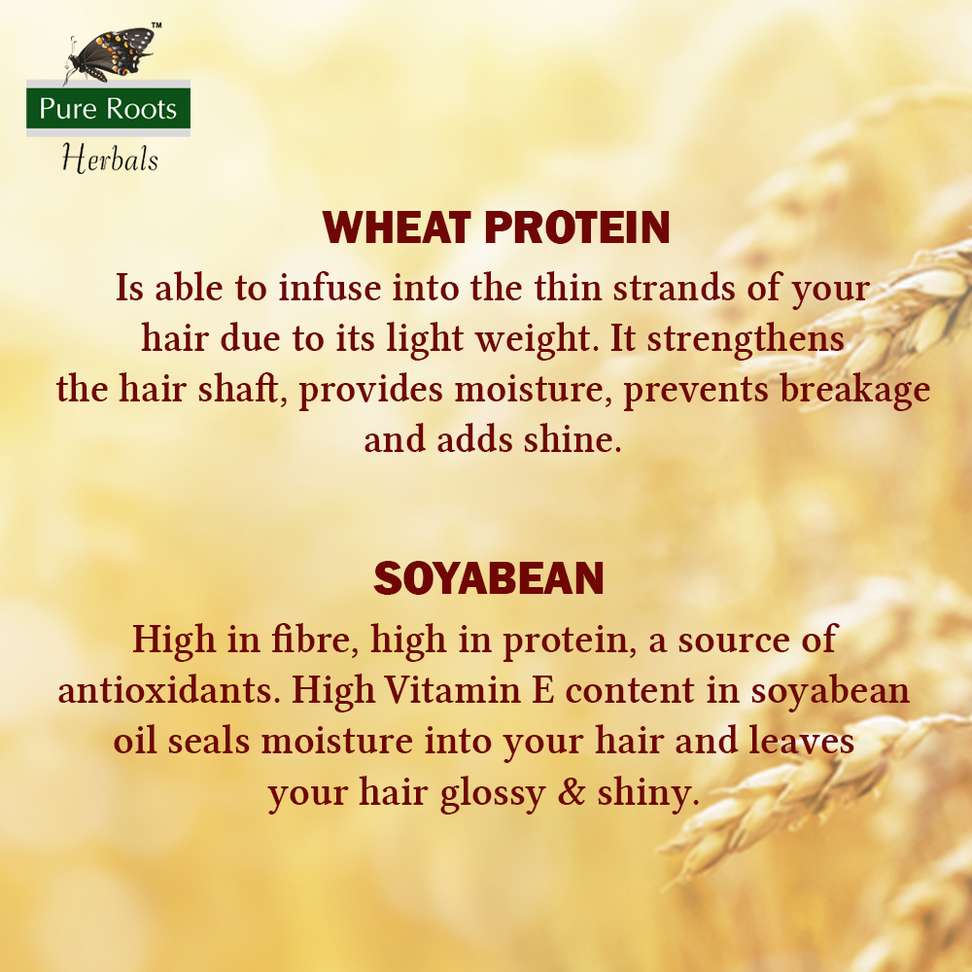 ™
Pure Roots
Herbals

WHEAT PROTEIN

Is able to infuse into the thin strands of your hair due to its light weight. It strengthens the hair shaft, provides moisture, prevents breakage and adds shine.

SOYABEAN

High in fibre, high in protein, a source of antioxidants. High Vitamin E content in soyabean oil seals moisture into your hair and leaves your hair glossy & shiny.